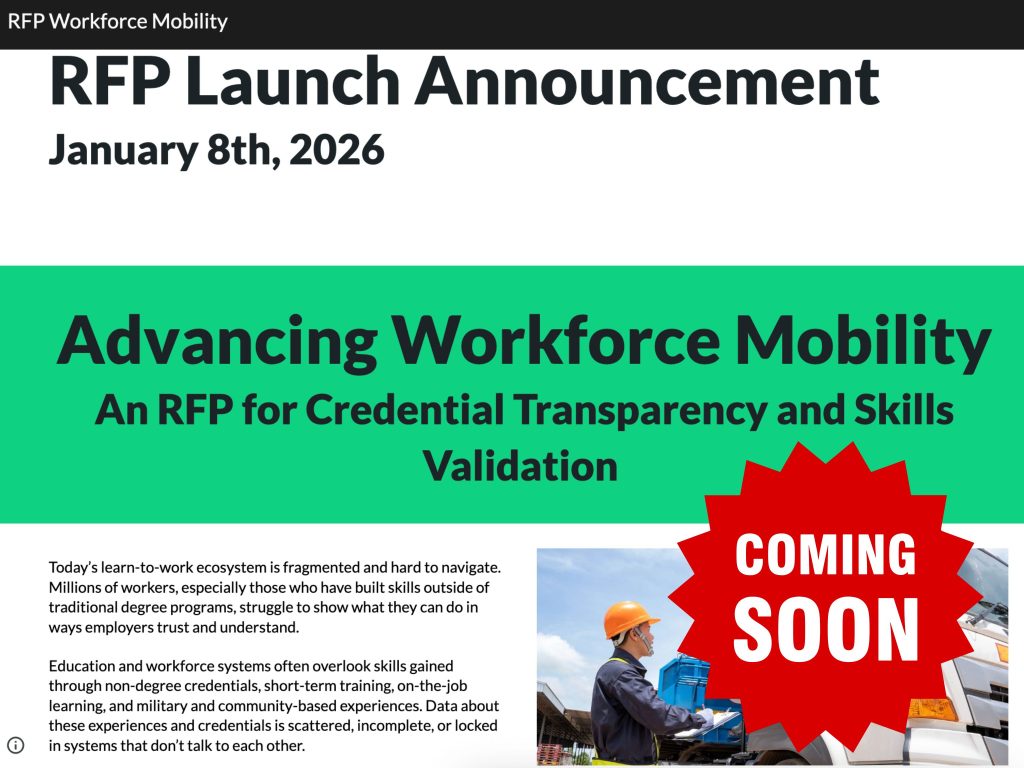 RFP Workforce Mobility

RFP Launch Announcement
January 8th, 2026

Advancing Workforce Mobility
An RFP for Credential Transparency and Skills Validation

COMING SOON

Today's learn-to-work ecosystem is fragmented and hard to navigate. Millions of workers, especially those who have built skills outside of traditional degree programs, struggle to show what they can do in ways employers trust and understand.

Education and workforce systems often overlook skills gained through non-degree credentials, short-term training, on-the-job learning, and military and community-based experiences. Data about these experiences and credentials is scattered, incomplete, or locked in systems that don't talk to each other.